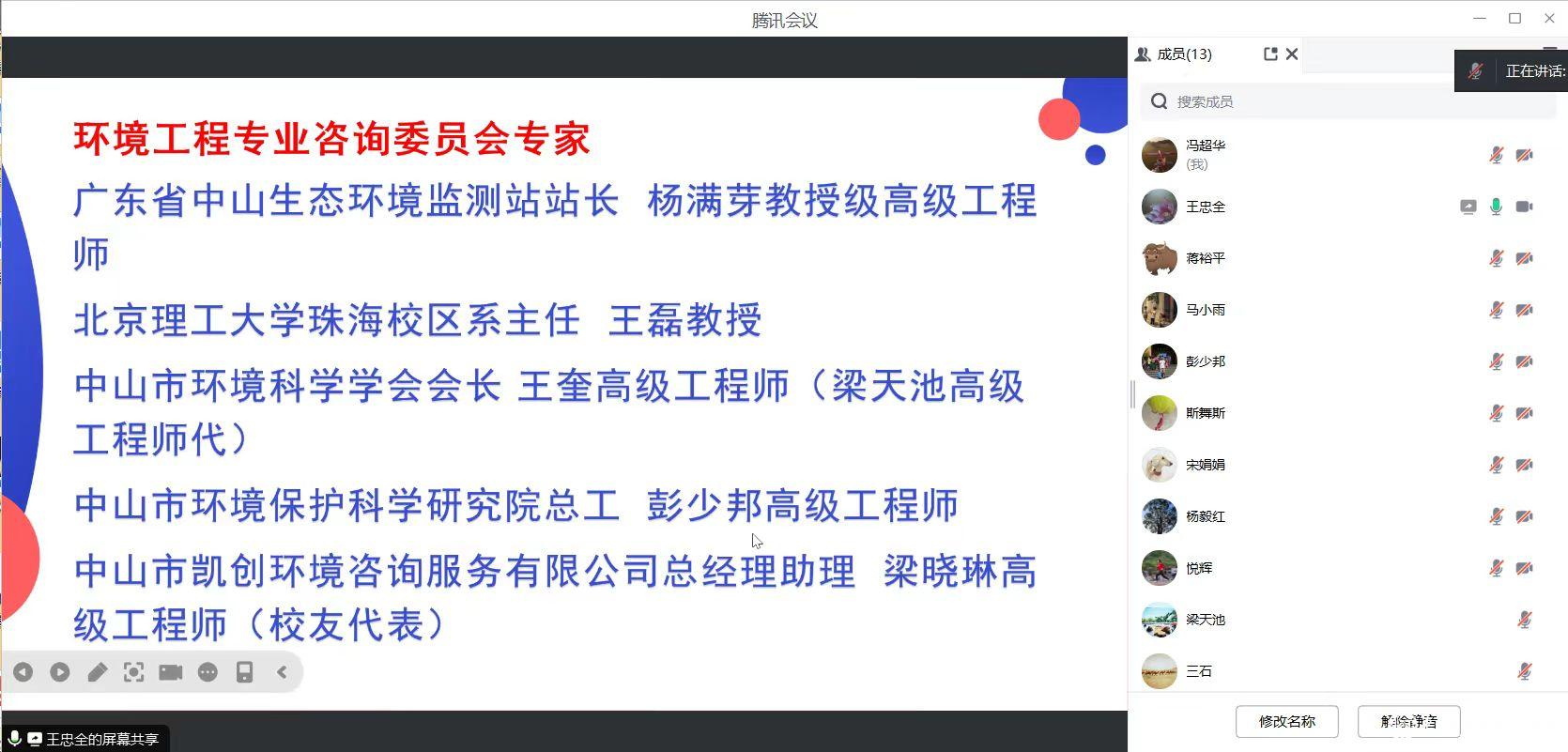 腾讯会议

环境工程专业咨询委员会专家

广东省中山生态环境监测站站长 杨满芽教授级高级工程师

北京理工大学珠海校区系主任 王磊教授

中山市环境科学学会会长 王奎高级工程师（梁天池高级工程师代）

中山市环境保护科学研究院总工 彭少邦高级工程师

中山市凯创环境咨询服务有限公司总经理助理 梁晓琳高级工程师（校友代表）

王忠全的屏幕共享

成员(13)

正在讲话:

搜索成员

冯超华
(我)

王忠全

蒋裕平

马小雨

彭少邦

斯舞斯

宋娟娟

杨毅红

悦辉

梁天池

三石

修改名称

解除静音